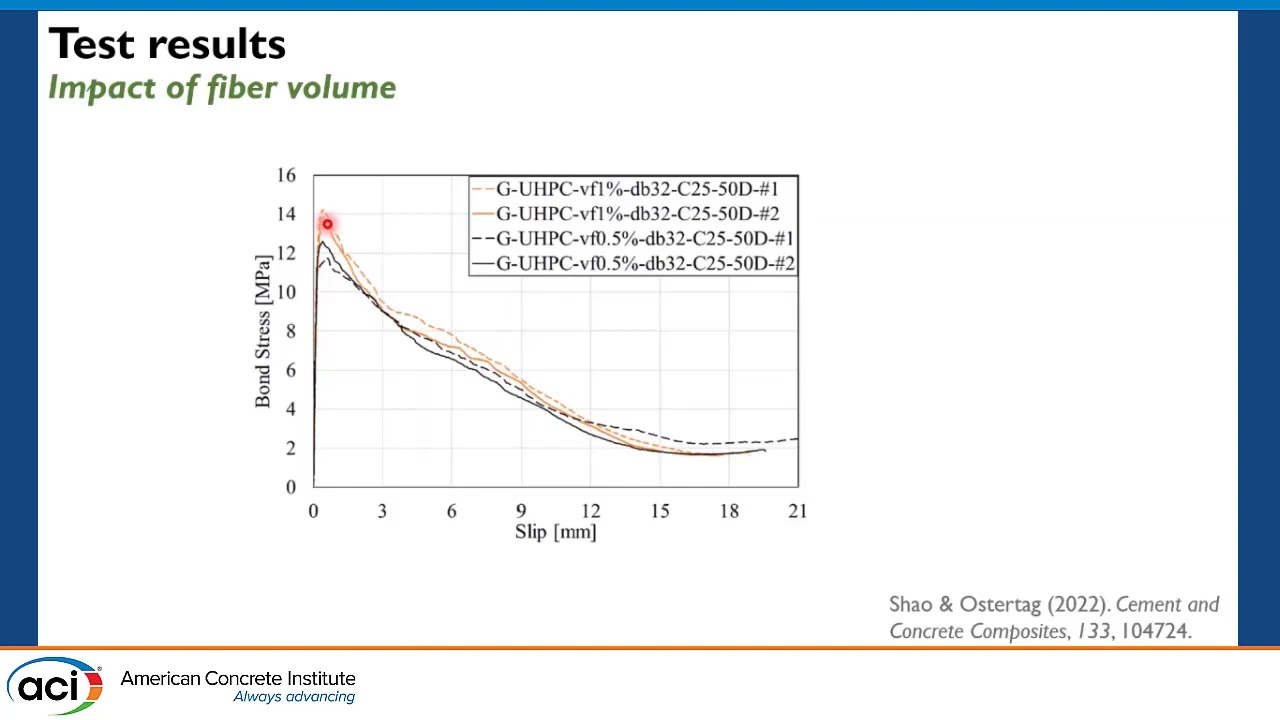 Test results
Impact of fiber volume

16
14
12
10
8
6
4
2
0
Bond Stress [MPa]

G-UHPC-vf1%-db32-C25-50D-#1
G-UHPC-vf1%-db32-C25-50D-#2
G-UHPC-vf0.5%-db32-C25-50D-#1
G-UHPC-vf0.5%-db32-C25-50D-#2

0 3 6 9 12 15 18 21
Slip [mm]

Shao & Ostertag (2022). Cement and Concrete Composites, 133, 104724.

aci
American Concrete Institute
Always advancing